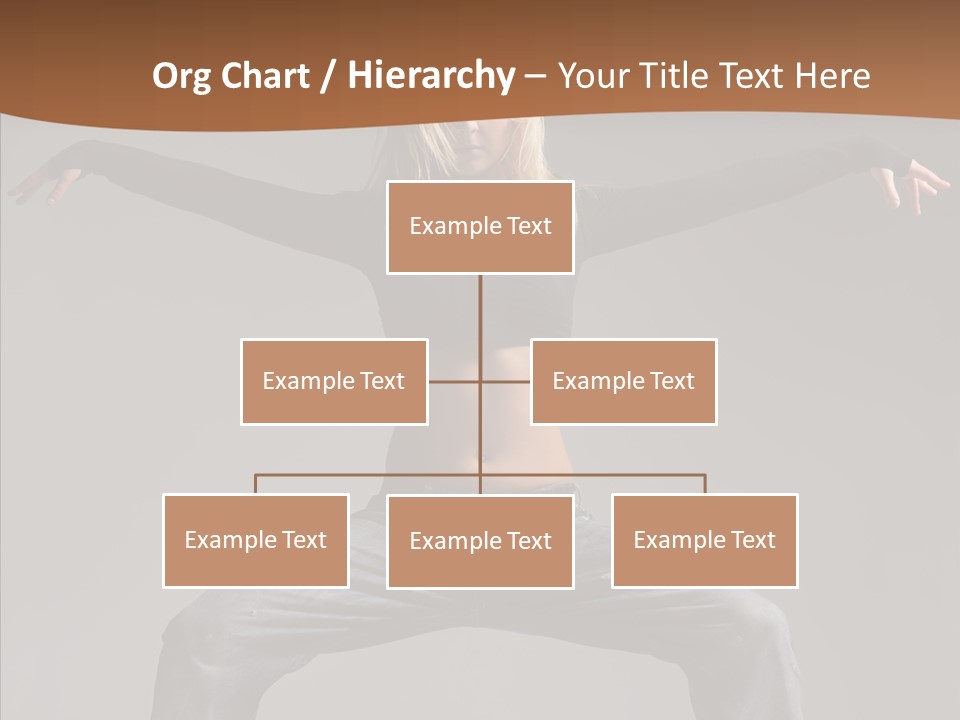 Org Chart / Hierarchy – Your Title Text Here

Example Text

Example Text

Example Text

Example Text

Example Text

Example Text